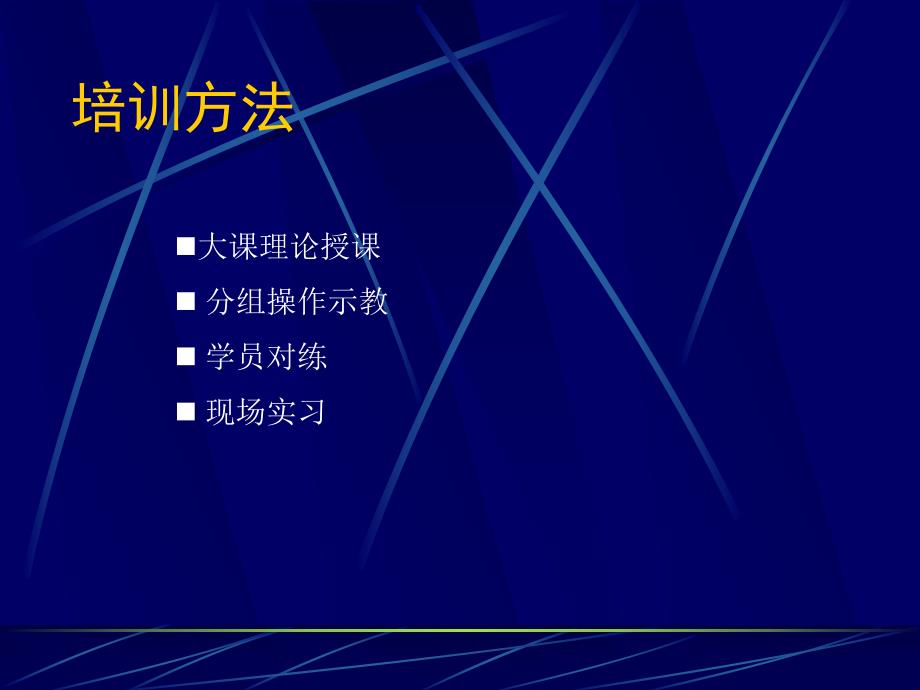 培训方法

■大课理论授课
■ 分组操作示教
■ 学员对练
■ 现场实习